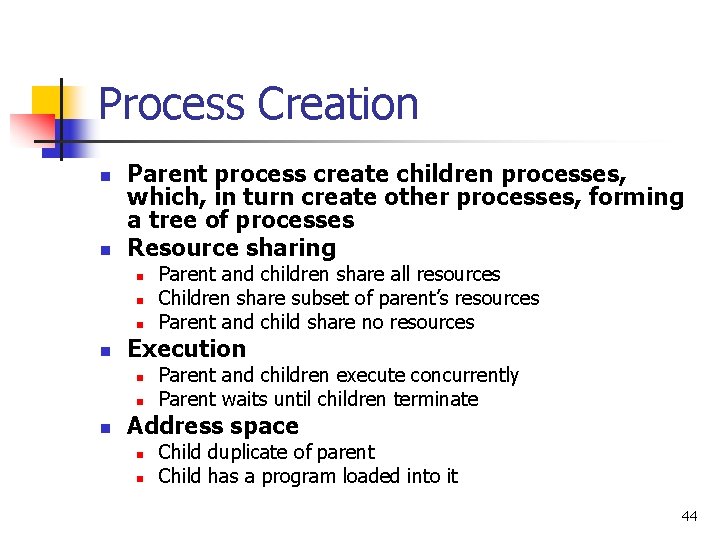 Process Creation

- Parent process create children processes, which, in turn create other processes, forming a tree of processes
- Resource sharing
  - Parent and children share all resources
  - Children share subset of parent's resources
  - Parent and child share no resources
- Execution
  - Parent and children execute concurrently
  - Parent waits until children terminate
- Address space
  - Child duplicate of parent
  - Child has a program loaded into it

44